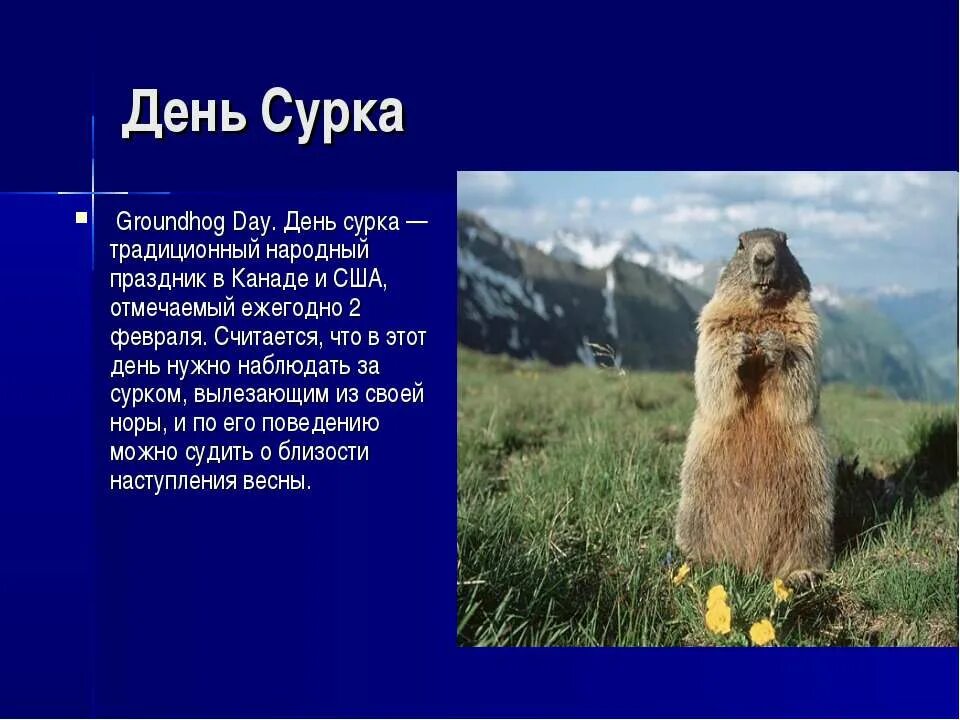 День Сурка

Groundhog Day. День сурка — традиционный народный праздник в Канаде и США, отмечаемый ежегодно 2 февраля. Считается, что в этот день нужно наблюдать за сурком, вылезающим из своей норы, и по его поведению можно судить о близости наступления весны.